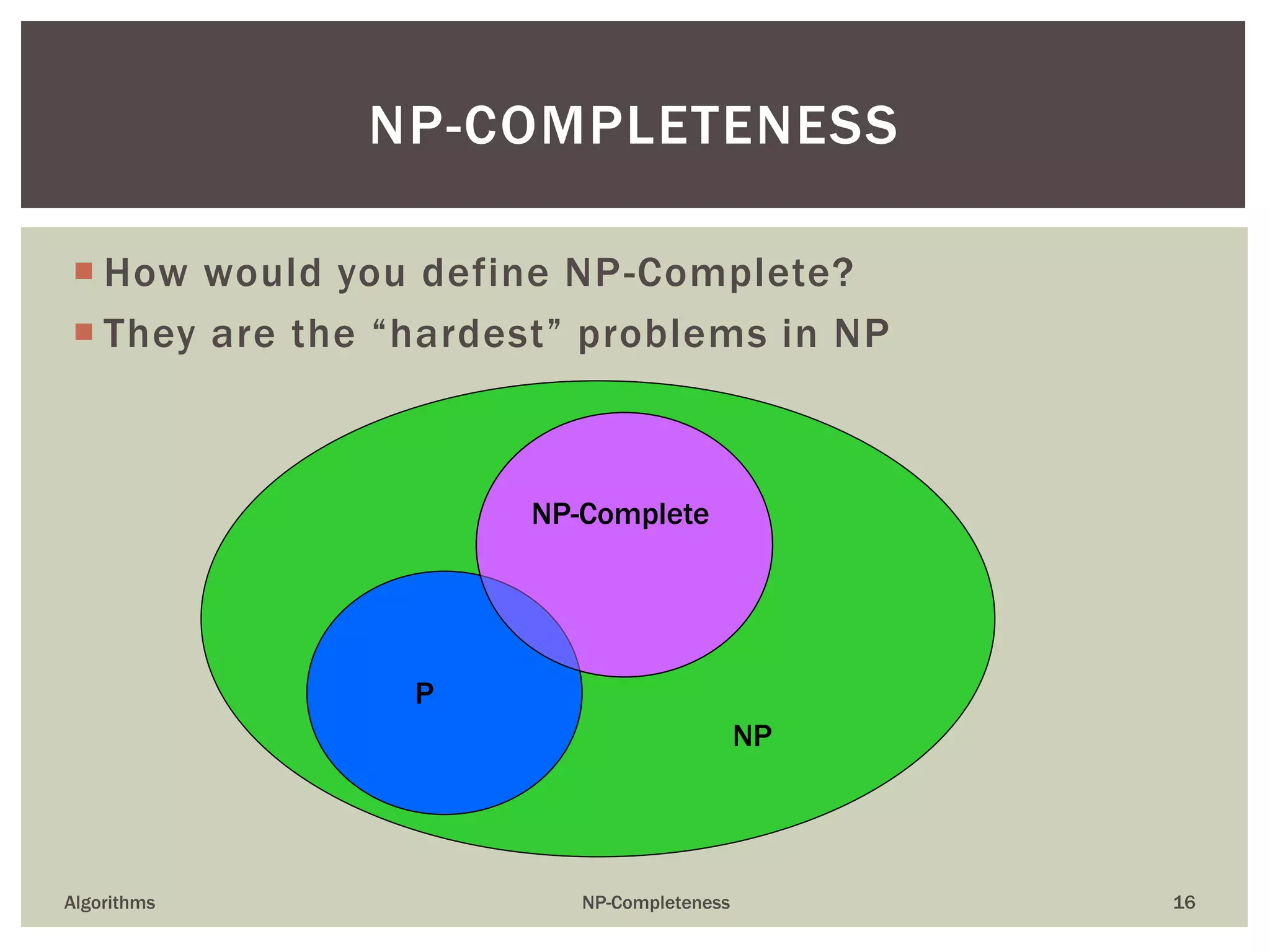 NP-COMPLETENESS

How would you define NP-Complete?

They are the “hardest” problems in NP

NP-Complete

P

NP

Algorithms

NP-Completeness

16